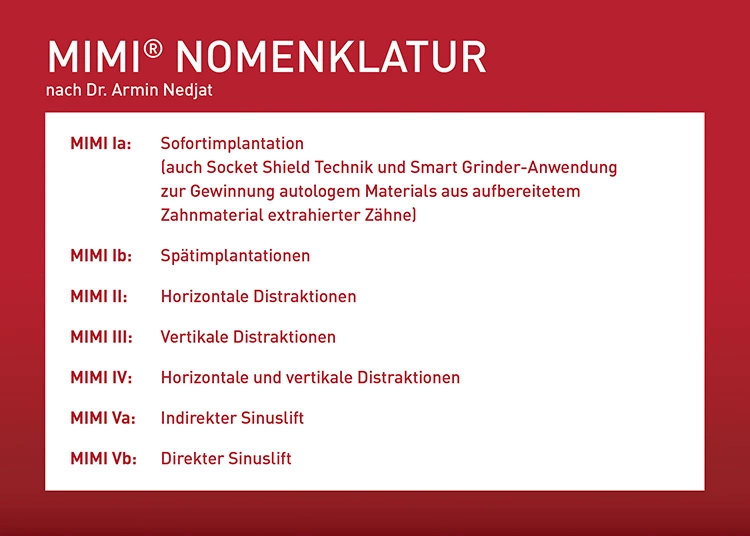 MIMI® NOMENKLATUR
nach Dr. Armin Nedjat

MIMI Ia: Sofortimplantation (auch Socket Shield Technik und Smart Grinder-Anwendung zur Gewinnung autologem Materials aus aufbereitetem Zahnmaterial extrahierter Zähne)

MIMI Ib: Spätimplantationen

MIMI II: Horizontale Distraktionen

MIMI III: Vertikale Distraktionen

MIMI IV: Horizontale und vertikale Distraktionen

MIMI Va: Indirekter Sinuslift

MIMI Vb: Direkter Sinuslift